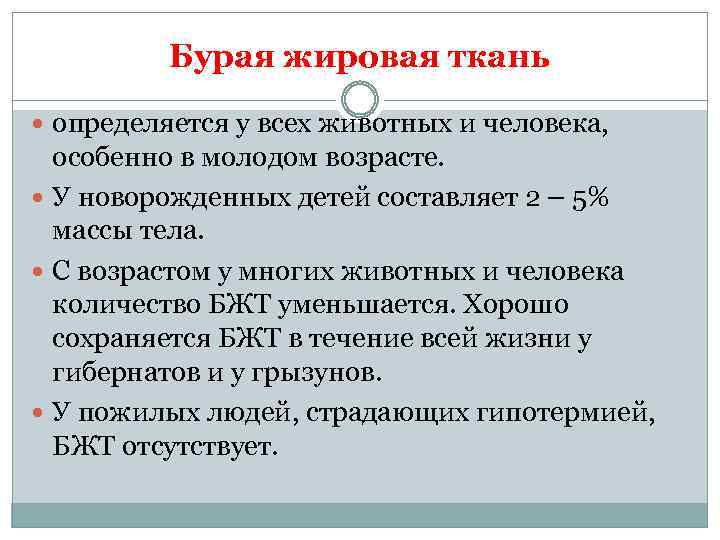 Бурая жировая ткань

определяется у всех животных и человека, особенно в молодом возрасте.

У новорожденных детей составляет 2 – 5% массы тела.

С возрастом у многих животных и человека количество БЖТ уменьшается. Хорошо сохраняется БЖТ в течение всей жизни у гибернатов и у грызунов.

У пожилых людей, страдающих гипотермией, БЖТ отсутствует.